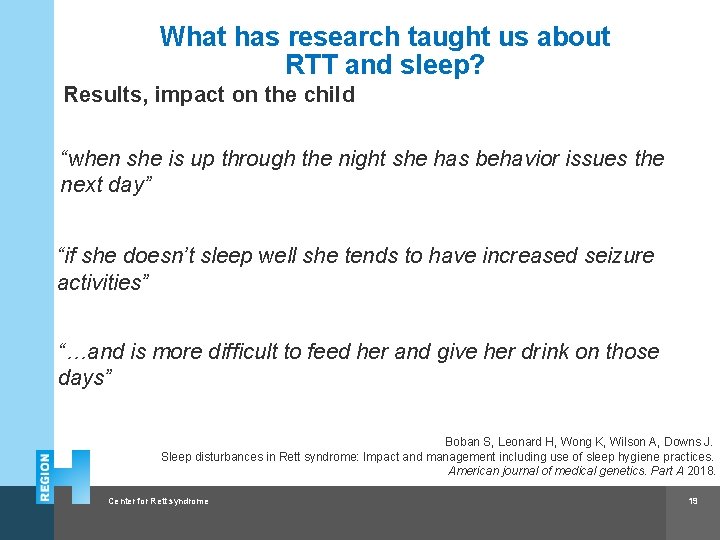 What has research taught us about RTT and sleep?

Results, impact on the child

“when she is up through the night she has behavior issues the next day”

“if she doesn’t sleep well she tends to have increased seizure activities”

“…and is more difficult to feed her and give her drink on those days”

Boban S, Leonard H, Wong K, Wilson A, Downs J.
Sleep disturbances in Rett syndrome: Impact and management including use of sleep hygiene practices.
American journal of medical genetics. Part A 2018.

REGION H

Center for Rett syndrome

19